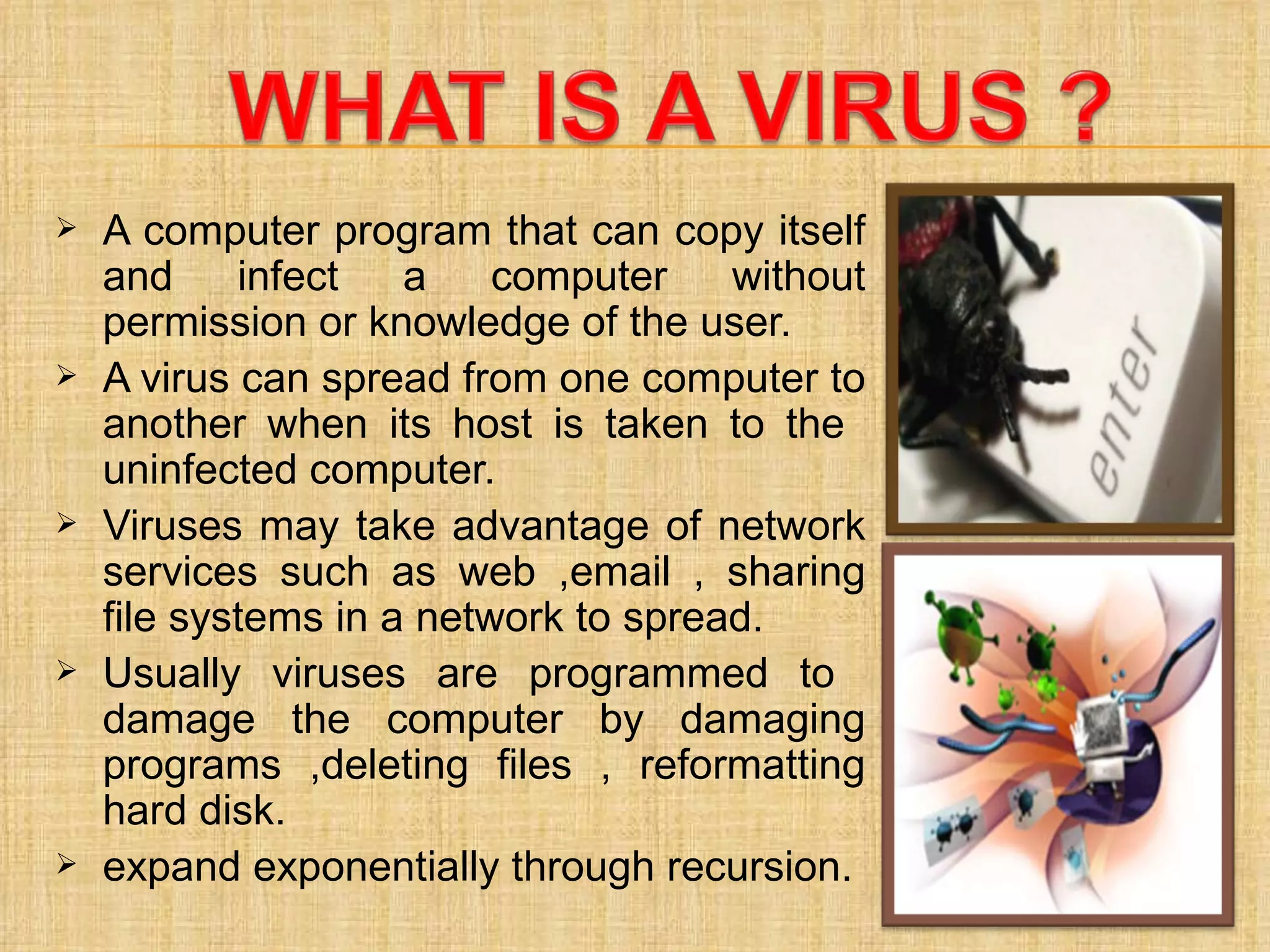 WHAT IS A VIRUS ?

➢ A computer program that can copy itself and infect a computer without permission or knowledge of the user.

➢ A virus can spread from one computer to another when its host is taken to the uninfected computer.

➢ Viruses may take advantage of network services such as web ,email , sharing file systems in a network to spread.

➢ Usually viruses are programmed to damage the computer by damaging programs ,deleting files , reformatting hard disk.

➢ expand exponentially through recursion.

enter